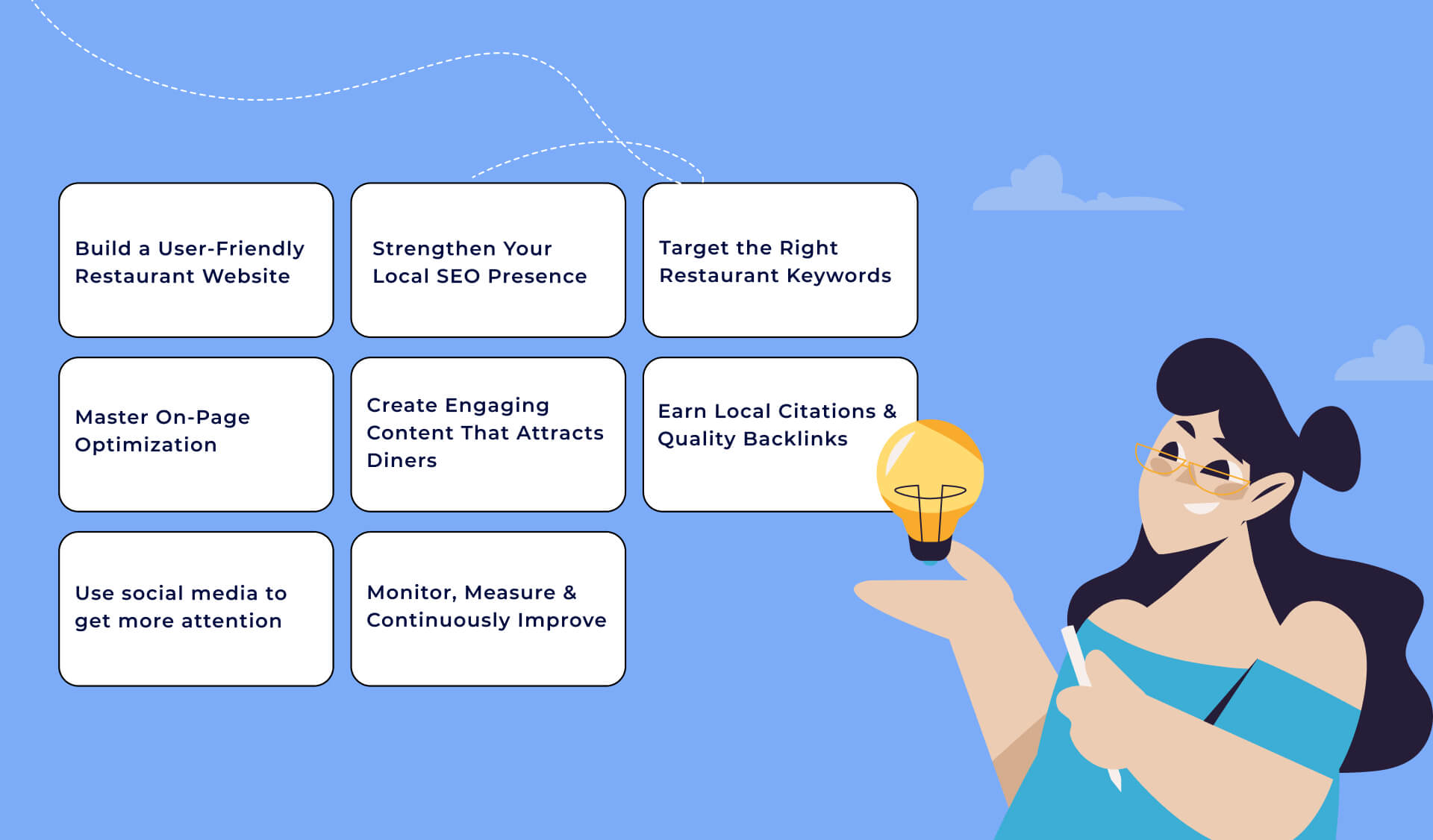 Build a User-Friendly Restaurant Website

Strengthen Your Local SEO Presence

Target the Right Restaurant Keywords

Master On-Page Optimization

Create Engaging Content That Attracts Diners

Earn Local Citations & Quality Backlinks

Use social media to get more attention

Monitor, Measure & Continuously Improve